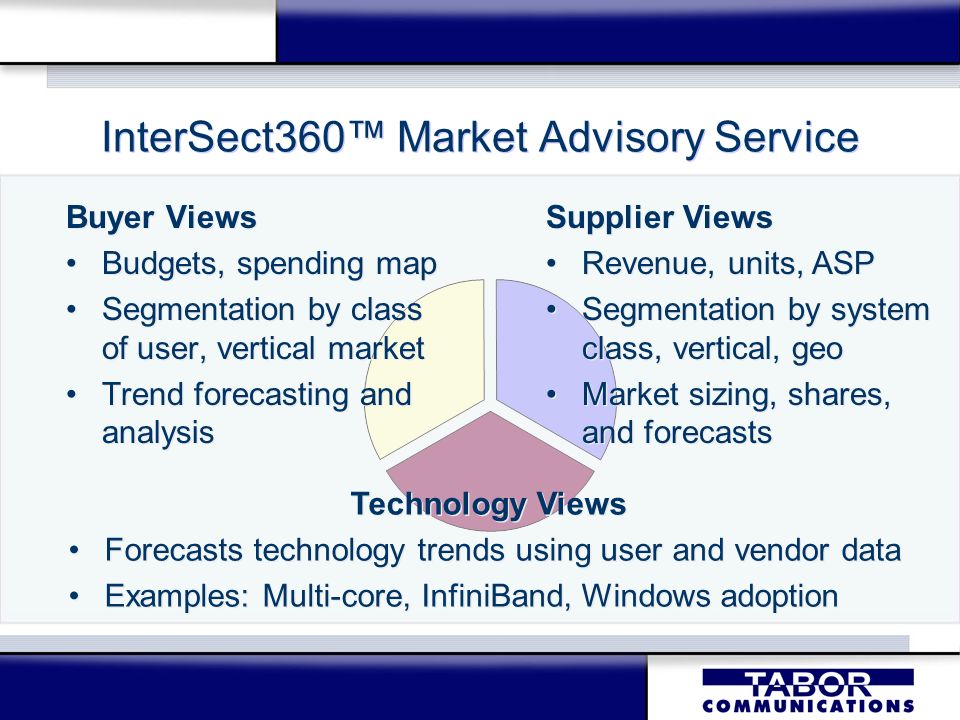 InterSect360™ Market Advisory Service

Buyer Views
• Budgets, spending map
• Segmentation by class of user, vertical market
• Trend forecasting and analysis

Supplier Views
• Revenue, units, ASP
• Segmentation by system class, vertical, geo
• Market sizing, shares, and forecasts

Technology Views
• Forecasts technology trends using user and vendor data
• Examples: Multi-core, InfiniBand, Windows adoption

TABOR COMMUNICATIONS